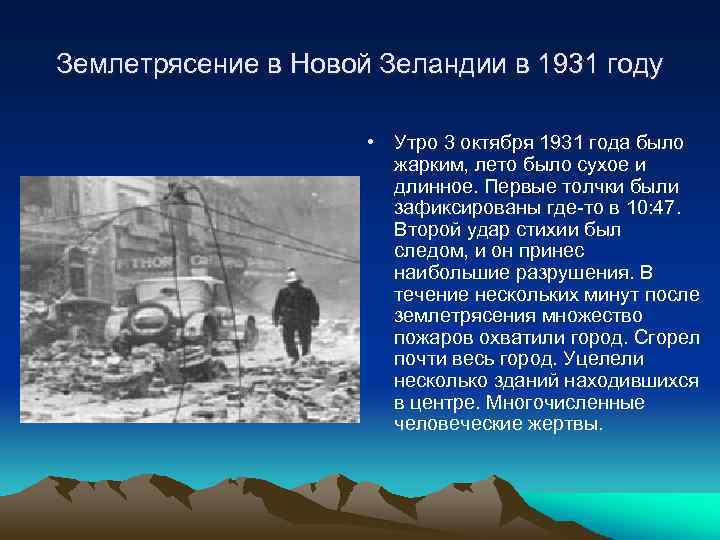 Землетрясение в Новой Зеландии в 1931 году

• Утро 3 октября 1931 года было жарким, лето было сухое и длинное. Первые толчки были зафиксированы где-то в 10:47. Второй удар стихии был следом, и он принес наибольшие разрушения. В течение нескольких минут после землетрясения множество пожаров охватили город. Сгорел почти весь город. Уцелели несколько зданий находившихся в центре. Многочисленные человеческие жертвы.